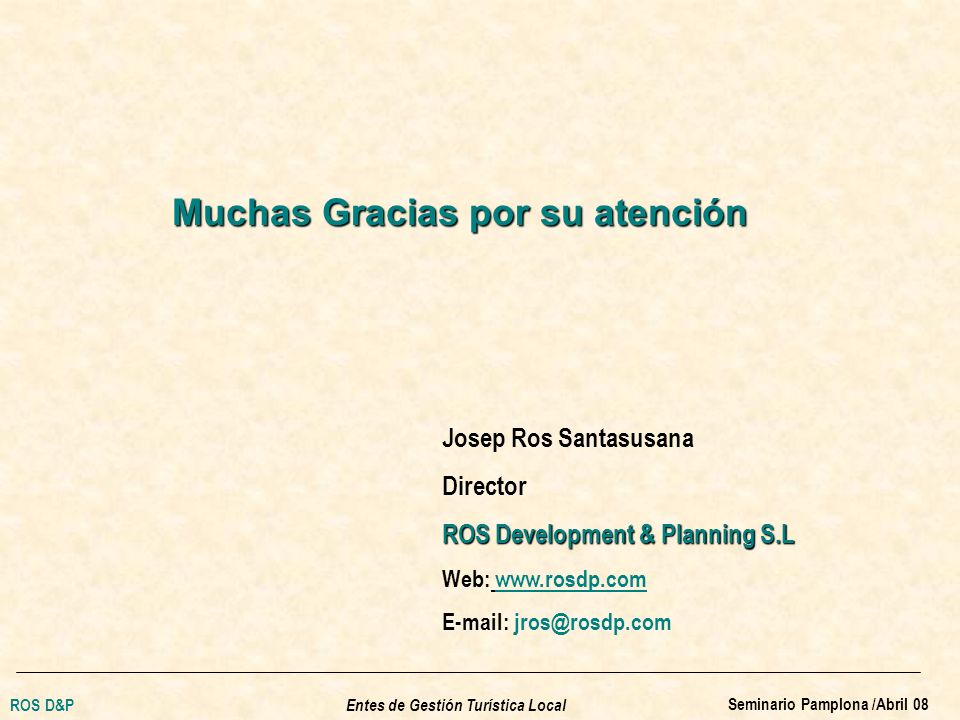 Muchas Gracias por su atención

Josep Ros Santasusana

Director

ROS Development & Planning S.L

Web: www.rosdp.com

E-mail: jros@rosdp.com

ROS D&P

Entes de Gestión Turística Local

Seminario Pamplona /Abril 08